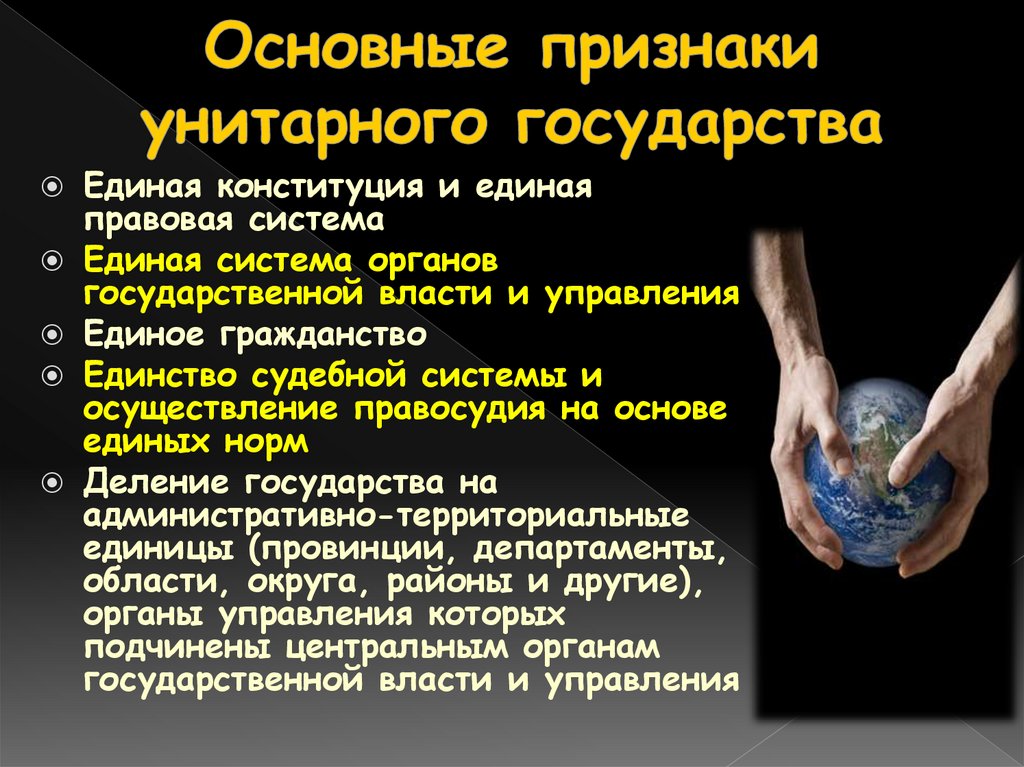 Основные признаки унитарного государства

Единая конституция и единая правовая система

Единая система органов государственной власти и управления

Единое гражданство

Единство судебной системы и осуществление правосудия на основе единых норм

Деление государства на административно-территориальные единицы (провинции, департаменты, области, округа, районы и другие), органы управления которых подчинены центральным органам государственной власти и управления